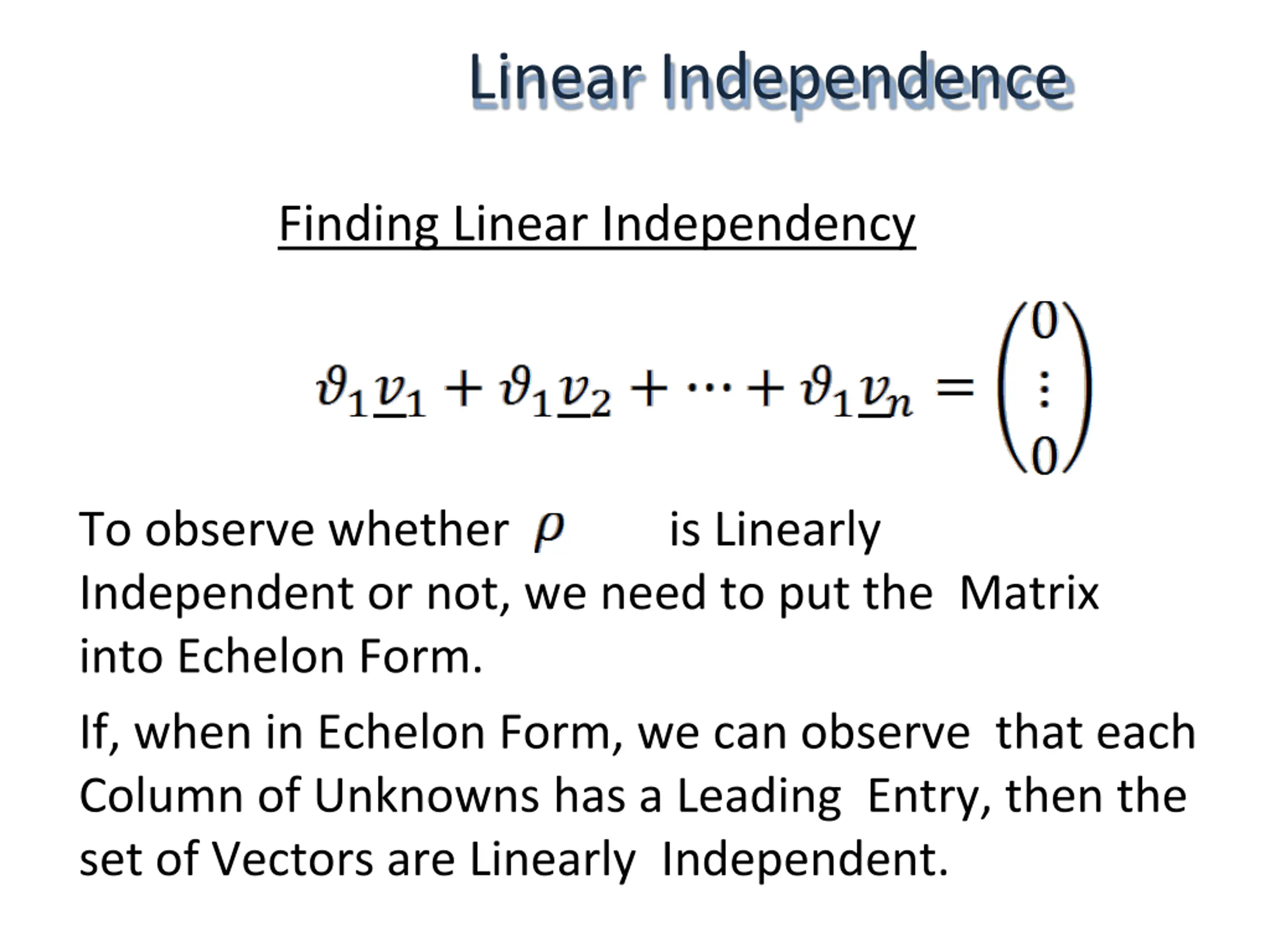 Linear Independence

Finding Linear Independency

$\vartheta_1 \underline{v}_1 + \vartheta_1 \underline{v}_2 + \cdots + \vartheta_1 \underline{v}_n = \begin{pmatrix} 0 \\ \vdots \\ 0 \end{pmatrix}$

To observe whether $\rho$ is Linearly Independent or not, we need to put the Matrix into Echelon Form.

If, when in Echelon Form, we can observe that each Column of Unknowns has a Leading Entry, then the set of Vectors are Linearly Independent.